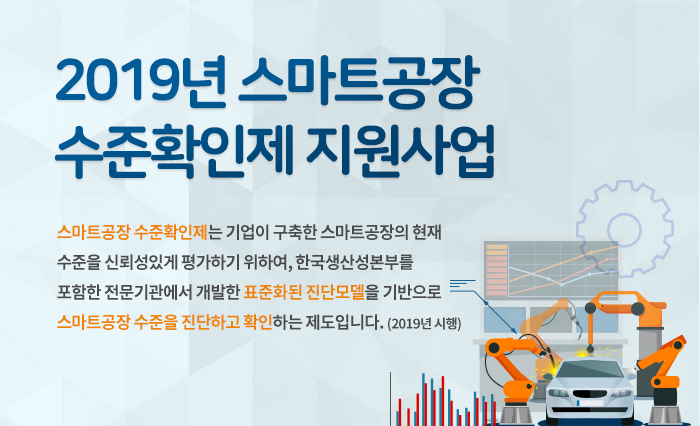 2019년 스마트공장 수준확인제 지원사업

스마트공장 수준확인제는 기업이 구축한 스마트공장의 현재 수준을 신뢰성있게 평가하기 위하여, 한국생산성본부를 포함한 전문기관에서 개발한 표준화된 진단모델을 기반으로 스마트공장 수준을 진단하고 확인하는 제도입니다. (2019년 시행)